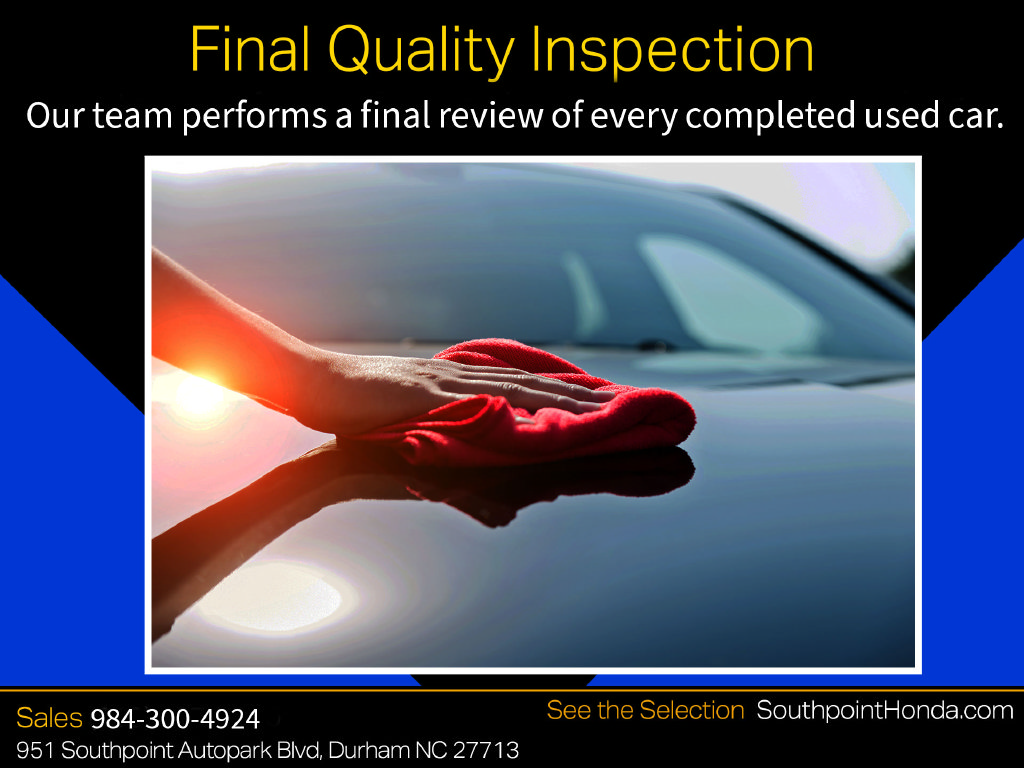 Final Quality Inspection

Our team performs a final review of every completed used car.

Sales 984-300-4924

951 Southpoint Autopark Blvd, Durham NC 27713

See the Selection SouthpointHonda.com